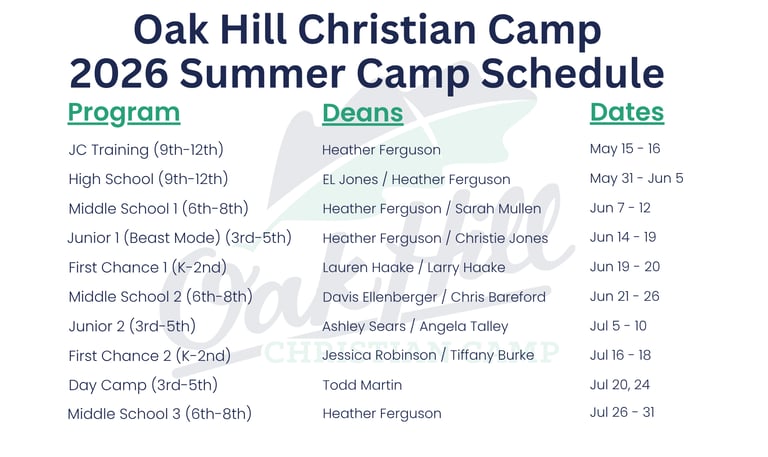 Oak Hill Christian Camp
2026 Summer Camp Schedule

| Program | Deans | Dates |
|---|---|---|
| JC Training (9th-12th) | Heather Ferguson | May 15 - 16 |
| High School (9th-12th) | EL Jones / Heather Ferguson | May 31 - Jun 5 |
| Middle School 1 (6th-8th) | Heather Ferguson / Sarah Mullen | Jun 7 - 12 |
| Junior 1 (Beast Mode) (3rd-5th) | Heather Ferguson / Christie Jones | Jun 14 - 19 |
| First Chance 1 (K-2nd) | Lauren Haake / Larry Haake | Jun 19 - 20 |
| Middle School 2 (6th-8th) | Davis Ellenberger / Chris Bareford | Jun 21 - 26 |
| Junior 2 (3rd-5th) | Ashley Sears / Angela Talley | Jul 5 - 10 |
| First Chance 2 (K-2nd) | Jessica Robinson / Tiffany Burke | Jul 16 - 18 |
| Day Camp (3rd-5th) | Todd Martin | Jul 20, 24 |
| Middle School 3 (6th-8th) | Heather Ferguson | Jul 26 - 31 |

Oak Hill
CHRISTIAN CAMP